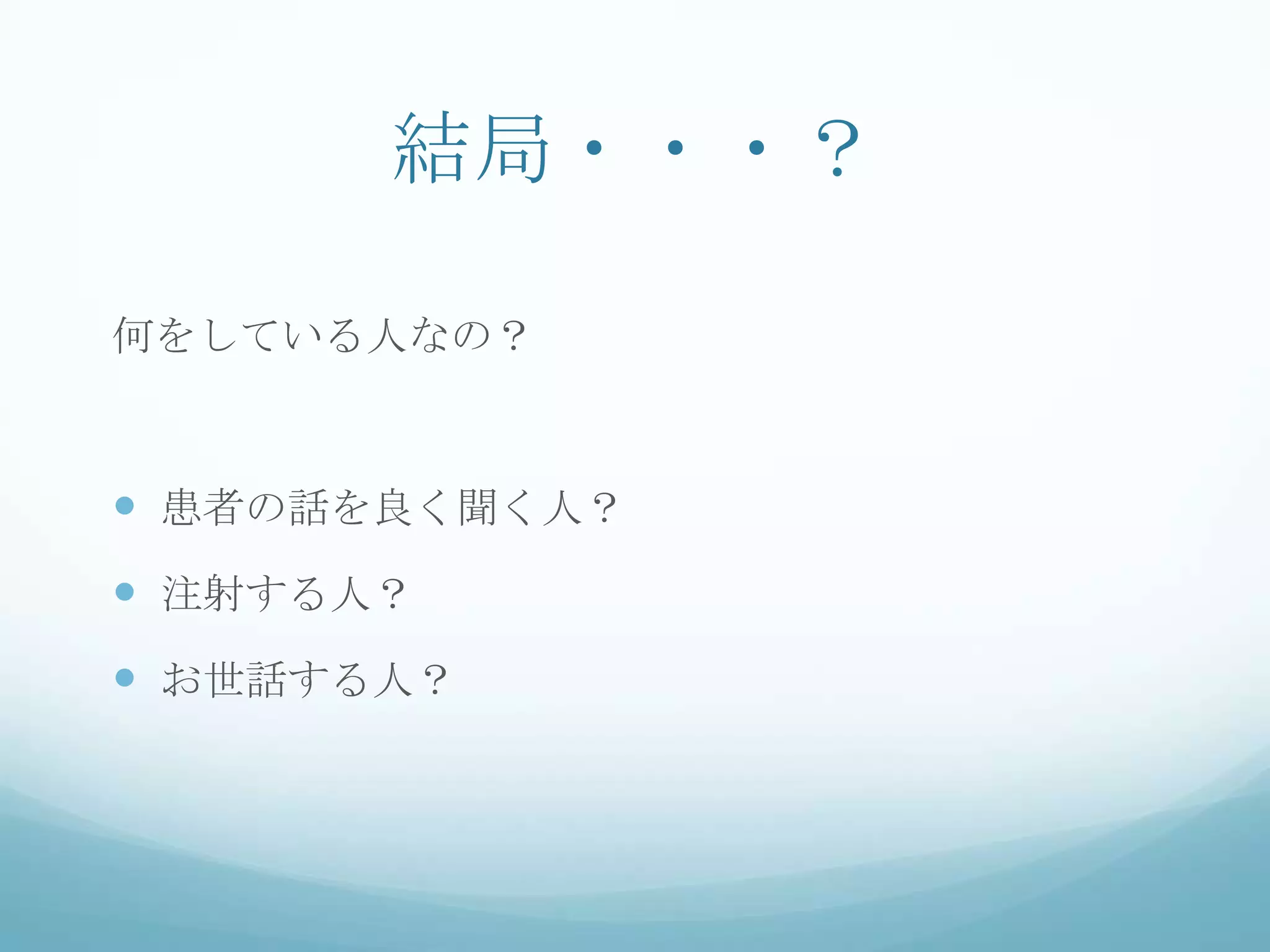 結局・・・？

何をしている人なの？

- 患者の話を良く聞く人？
- 注射する人？
- お世話する人？